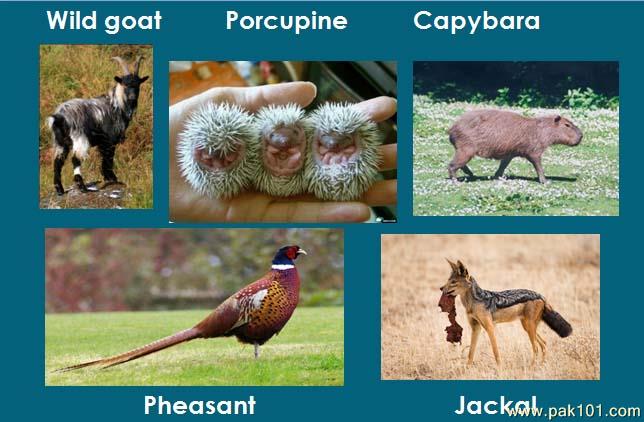 Wild goat Porcupine Capybara

Pheasant Jackal

www.pak101.com